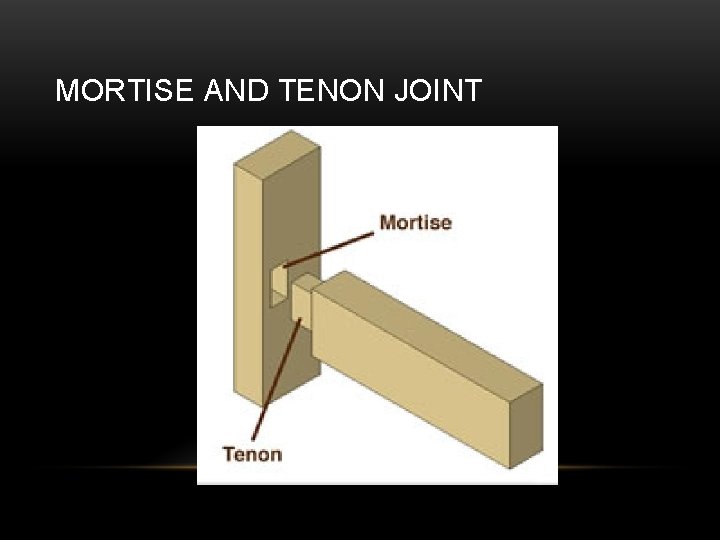 MORTISE AND TENON JOINT

Mortise

Tenon